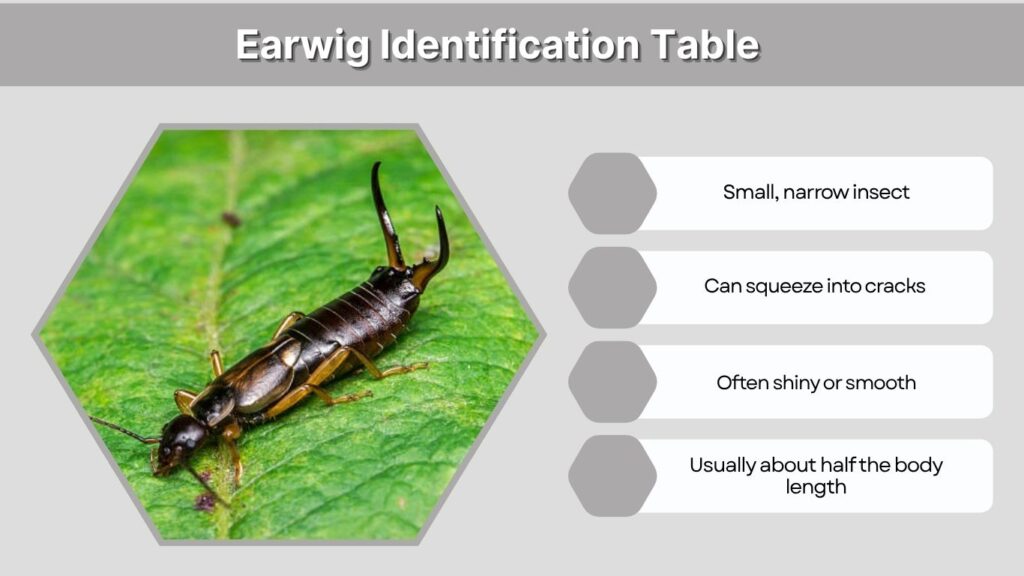 Earwig Identification Table

Small, narrow insect

Can squeeze into cracks

Often shiny or smooth

Usually about half the body length